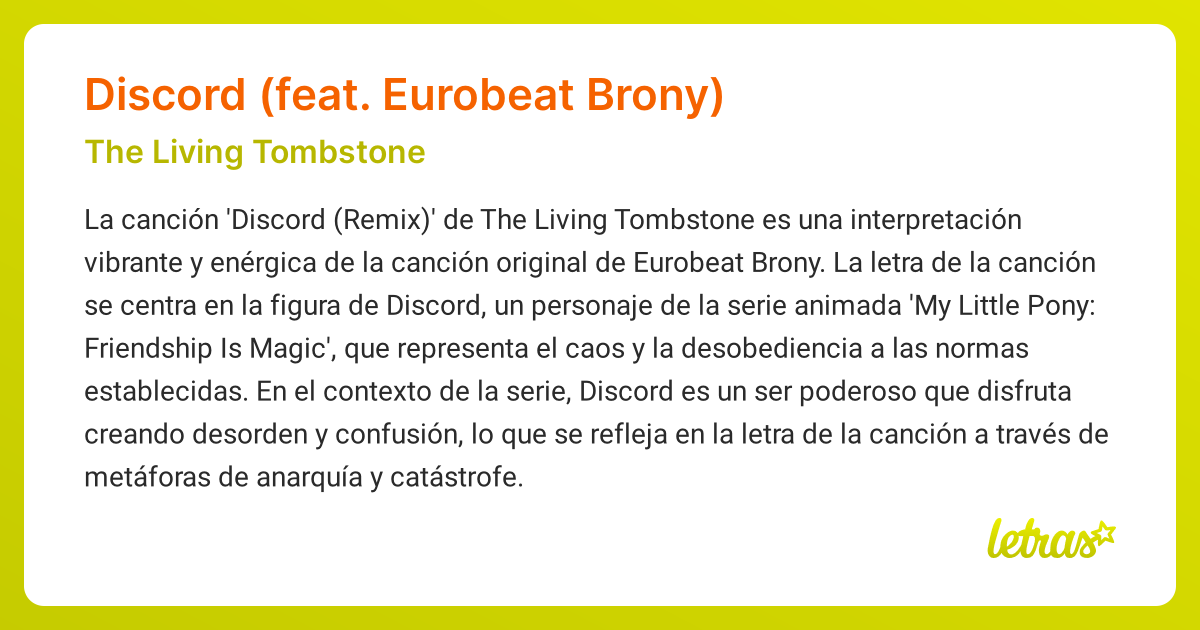 Discord (feat. Eurobeat Brony)

The Living Tombstone

La canción 'Discord (Remix)' de The Living Tombstone es una interpretación vibrante y enérgica de la canción original de Eurobeat Brony. La letra de la canción se centra en la figura de Discord, un personaje de la serie animada 'My Little Pony: Friendship Is Magic', que representa el caos y la desobediencia a las normas establecidas. En el contexto de la serie, Discord es un ser poderoso que disfruta creando desorden y confusión, lo que se refleja en la letra de la canción a través de metáforas de anarquía y catástrofe.

letras